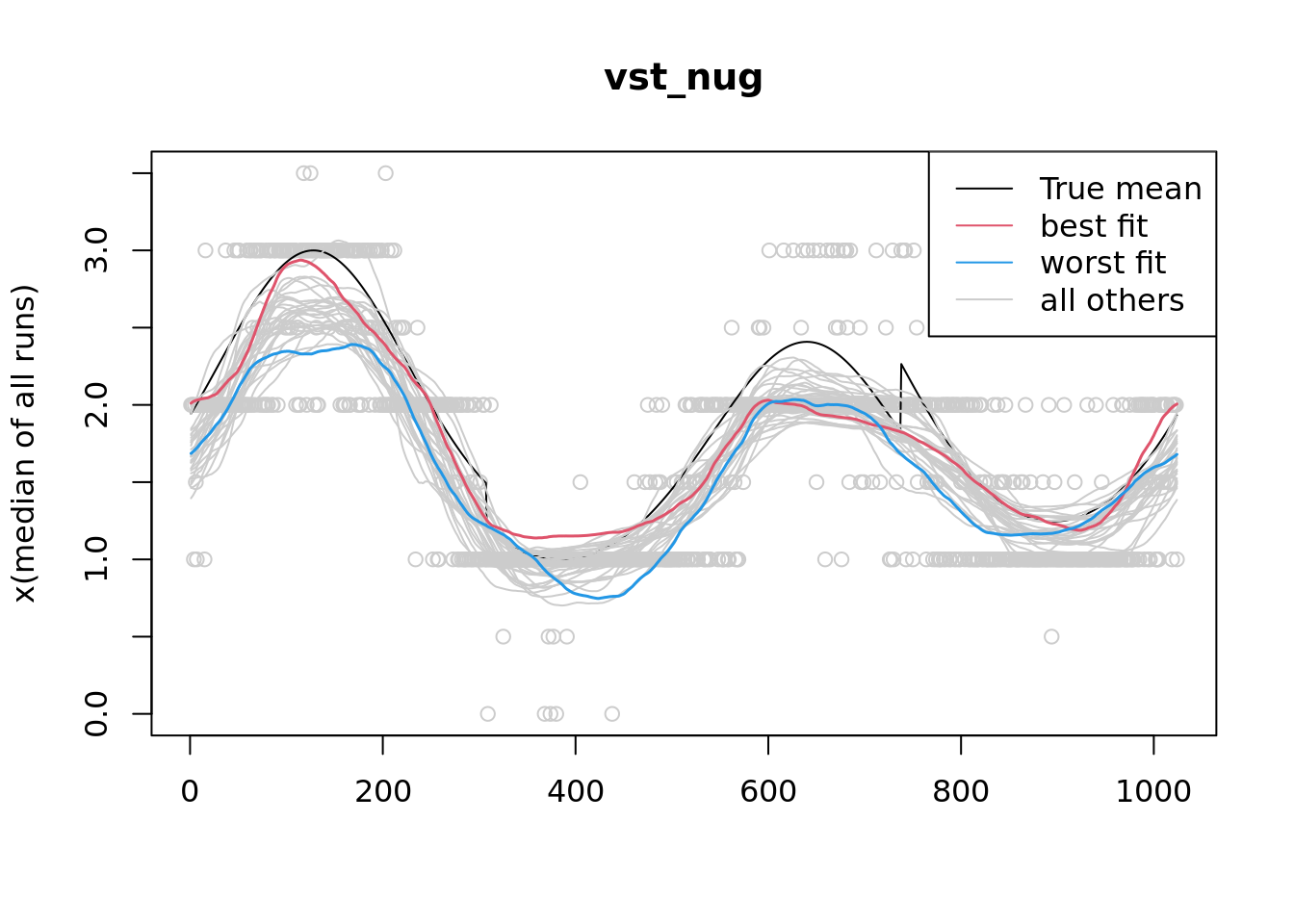 vst_nug

True mean
best fit
worst fit
all others

x(median of all runs)

0.0
1.0
2.0
3.0

0
200
400
600
800
1000